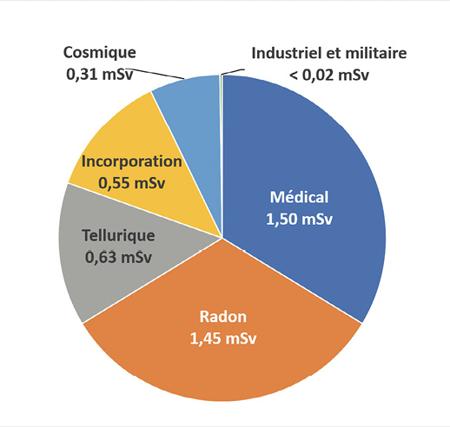 Cosmique
0,31 mSv

Industriel et militaire
< 0,02 mSv

Incorporation
0,55 mSv

Médical
1,50 mSv

Tellurique
0,63 mSv

Radon
1,45 mSv